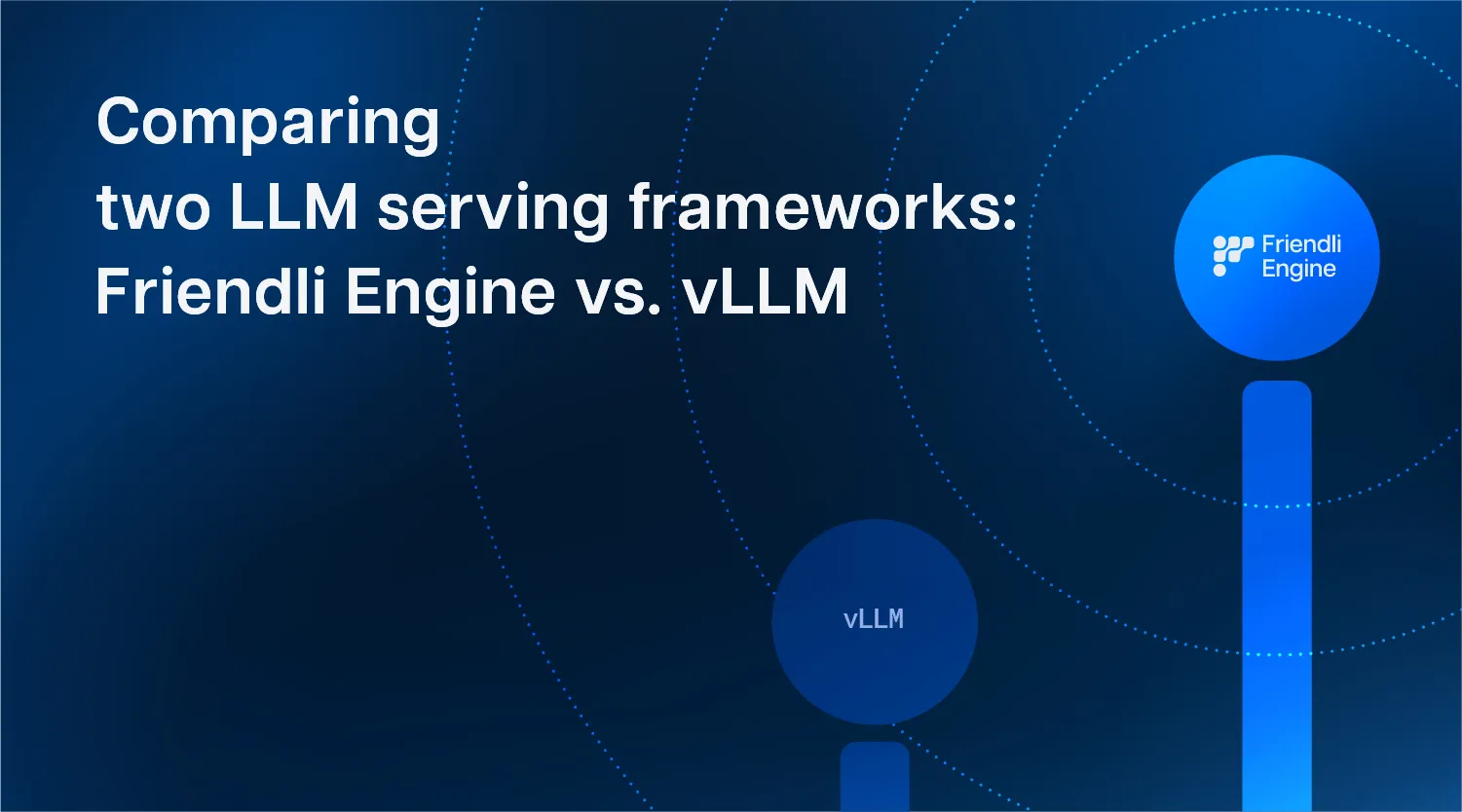 Comparing
two LLM serving frameworks:
Friendli Engine vs. vLLM

Friendli Engine

vLLM